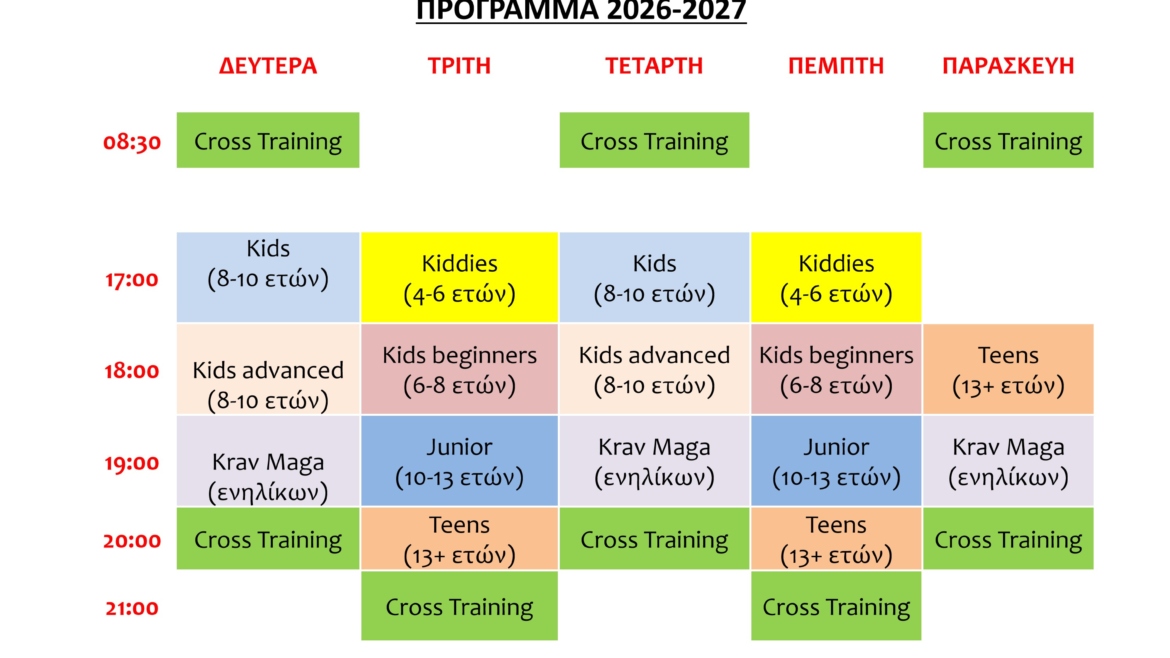 ΠΡΟΓΡΑΜΜΑ 2026-2027

| | ΔΕΥΤΕΡΑ | ΤΡΙΤΗ | ΤΕΤΑΡΤΗ | ΠΕΜΠΤΗ | ΠΑΡΑΣΚΕΥΗ |
|---|---|---|---|---|---|
| 08:30 | Cross Training | | Cross Training | | Cross Training |
| 17:00 | Kids (8-10 ετών) | Kiddies (4-6 ετών) | Kids (8-10 ετών) | Kiddies (4-6 ετών) | |
| 18:00 | Kids advanced (8-10 ετών) | Kids beginners (6-8 ετών) | Kids advanced (8-10 ετών) | Kids beginners (6-8 ετών) | Teens (13+ ετών) |
| 19:00 | Krav Maga (ενηλίκων) | Junior (10-13 ετών) | Krav Maga (ενηλίκων) | Junior (10-13 ετών) | Krav Maga (ενηλίκων) |
| 20:00 | Cross Training | Teens (13+ ετών) | Cross Training | Teens (13+ ετών) | Cross Training |
| 21:00 | | Cross Training | | Cross Training | |